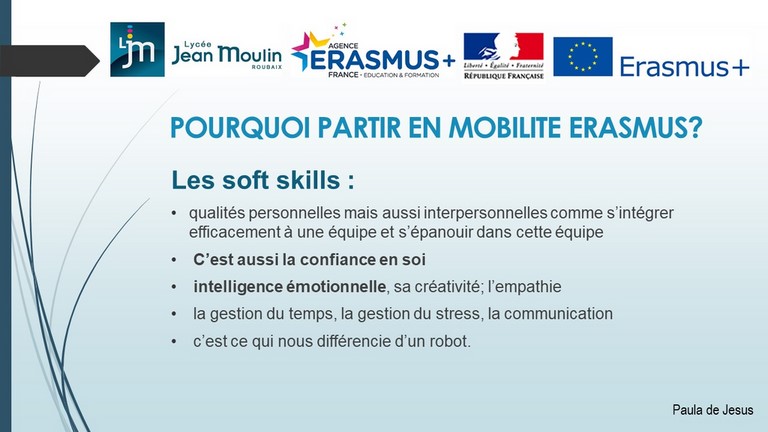 LJM Lycée Jean Moulin ROUBAIX

AGENCE ERASMUS+ FRANCE • EDUCATION & FORMATION

Liberté • Égalité • Fraternité RÉPUBLIQUE FRANÇAISE

Erasmus+

POURQUOI PARTIR EN MOBILITE ERASMUS?

Les soft skills :

• qualités personnelles mais aussi interpersonnelles comme s'intégrer efficacement à une équipe et s'épanouir dans cette équipe

• C'est aussi la confiance en soi

• intelligence émotionnelle, sa créativité; l'empathie

• la gestion du temps, la gestion du stress, la communication

• c'est ce qui nous différencie d'un robot.

Paula de Jesus